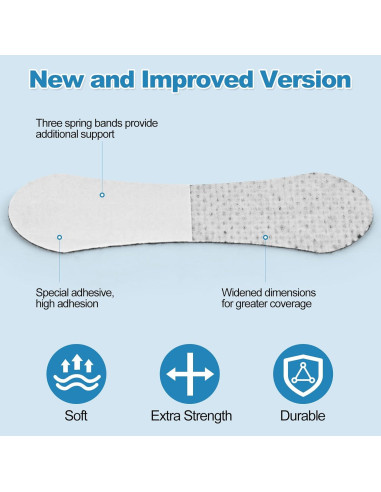 New and Improved Version

Three spring bands provide additional support

Special adhesive, high adhesion

Widened dimensions for greater coverage

Soft

Extra Strength

Durable